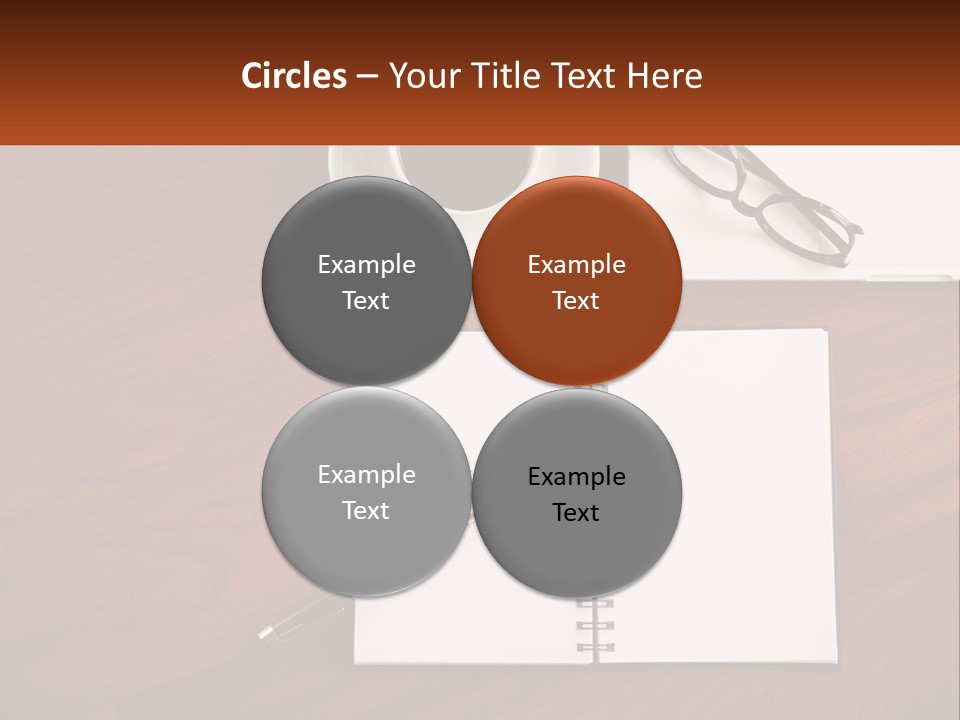 Circles – Your Title Text Here

Example Text

Example Text

Example Text

Example Text